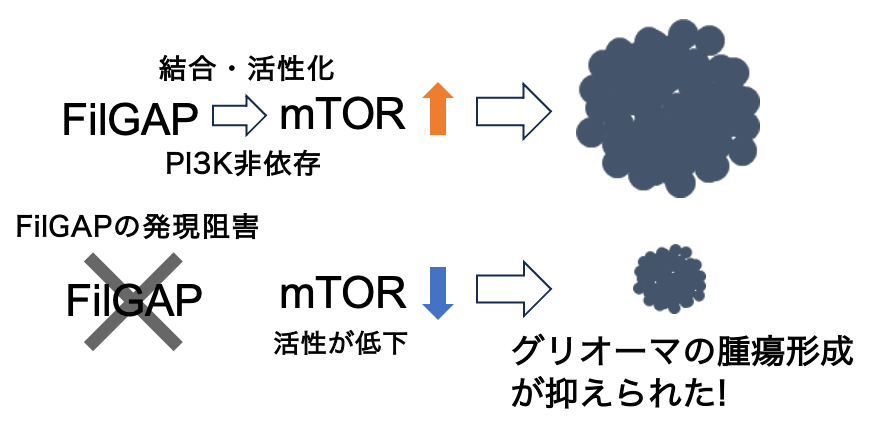 結合・活性化

FilGAP mTOR

PI3K非依存

FilGAPの発現阻害

FilGAP

mTOR

活性が低下

グリオーマの腫瘍形成が抑えられた!